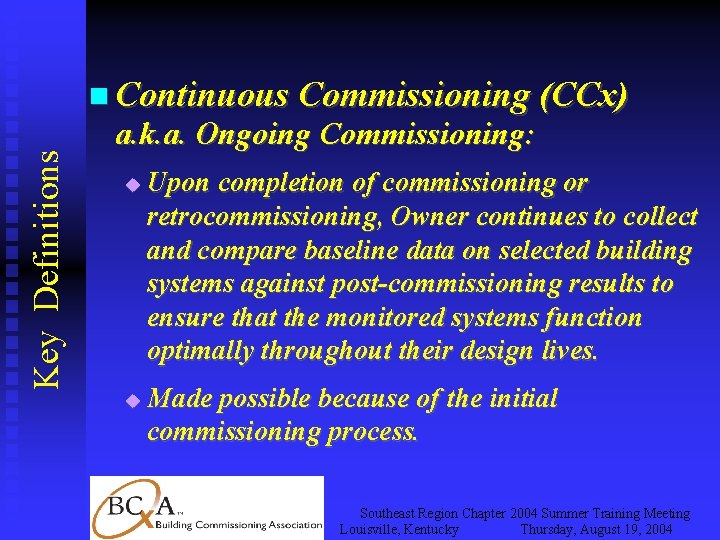 Key Definitions

Continuous Commissioning (CCx) a.k.a. Ongoing Commissioning:

Upon completion of commissioning or retrocommissioning, Owner continues to collect and compare baseline data on selected building systems against post-commissioning results to ensure that the monitored systems function optimally throughout their design lives.

Made possible because of the initial commissioning process.

BCxA™ Building Commissioning Association

Southeast Region Chapter 2004 Summer Training Meeting
Louisville, Kentucky Thursday, August 19, 2004